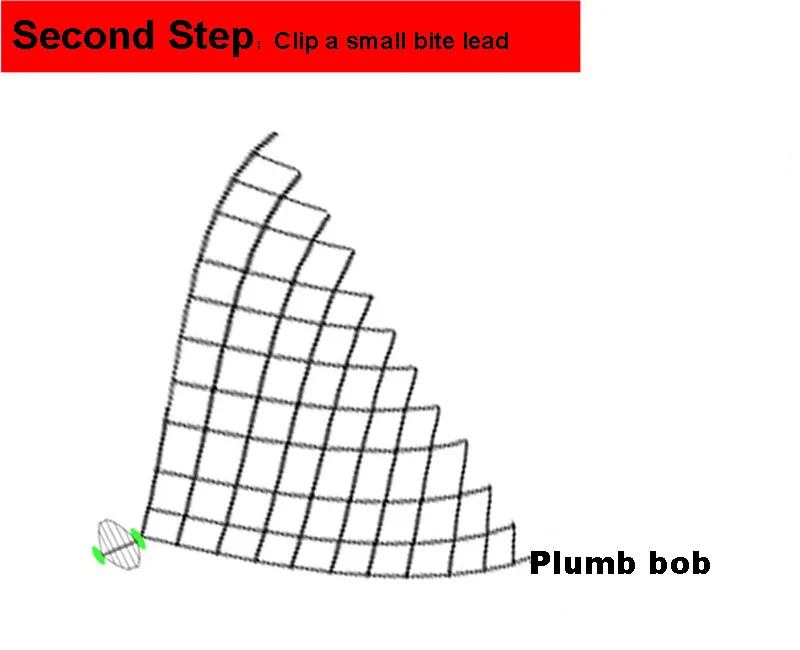 Second Step: Clip a small bite lead

Plumb bob